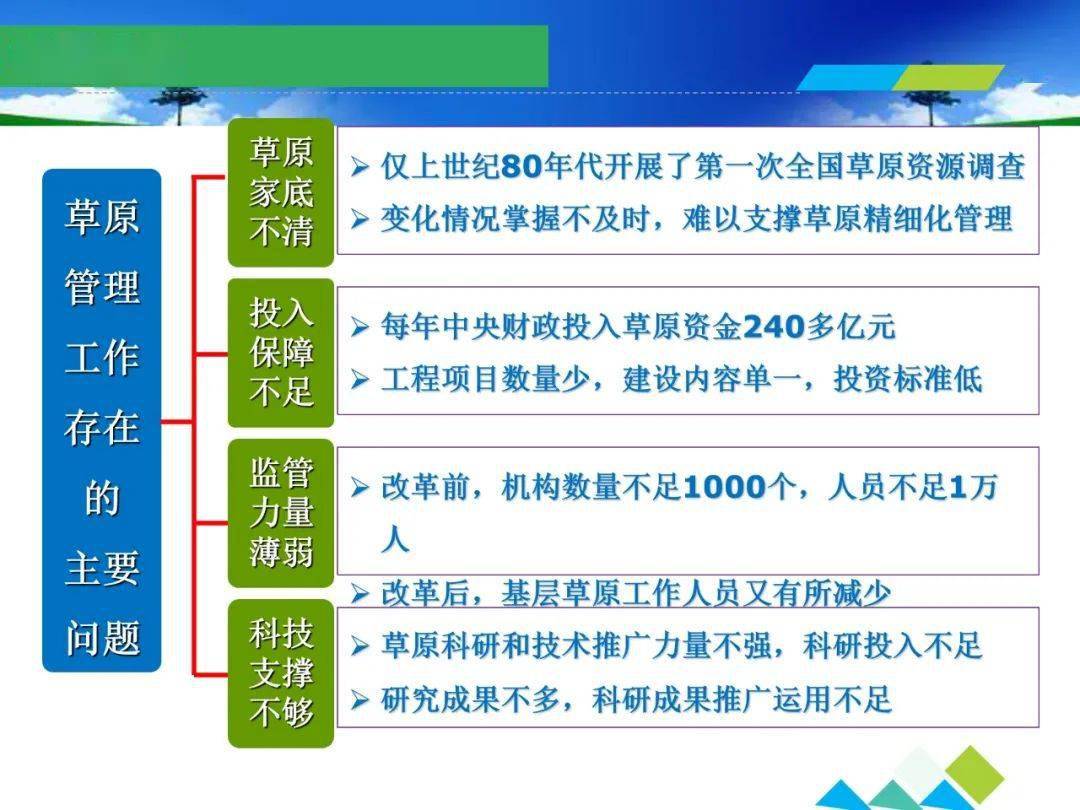 草原管理工作存在的主要问题

草原家底不清

➢ 仅上世纪80年代开展了第一次全国草原资源调查
➢ 变化情况掌握不及时，难以支撑草原精细化管理

投入保障不足

➢ 每年中央财政投入草原资金240多亿元
➢ 工程项目数量少，建设内容单一，投资标准低

监管力量薄弱

➢ 改革前，机构数量不足1000个，人员不足1万人
➢ 改革后，基层草原工作人员又有所减少

科技支撑不够

➢ 草原科研和技术推广力量不强，科研投入不足
➢ 研究成果不多，科研成果推广运用不足